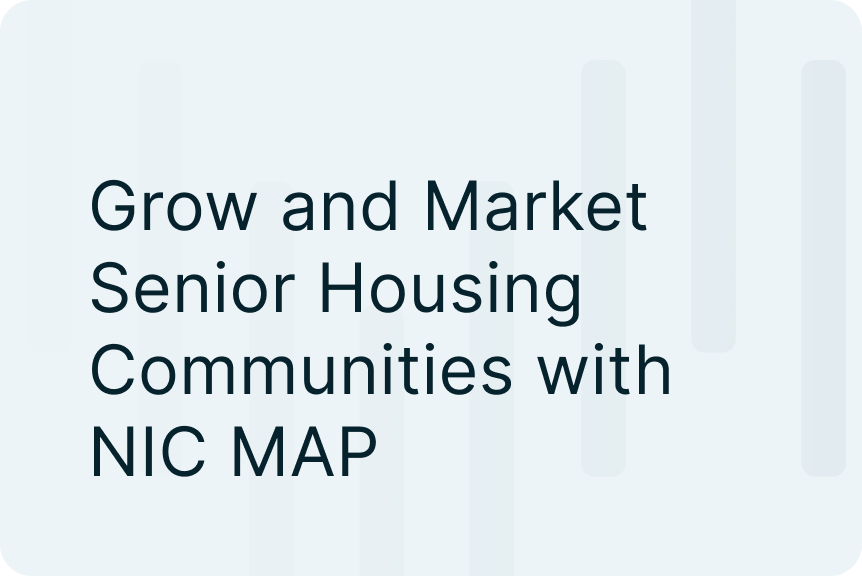 Grow and Market Senior Housing Communities with NIC MAP